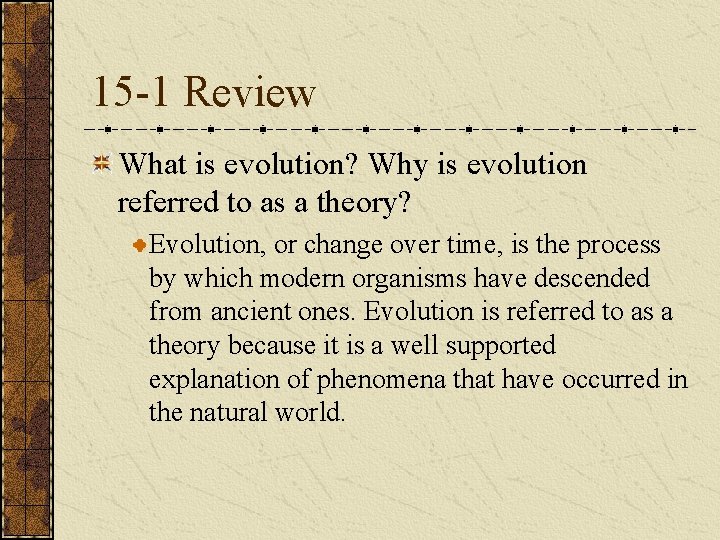 15-1 Review

What is evolution? Why is evolution referred to as a theory?

Evolution, or change over time, is the process by which modern organisms have descended from ancient ones. Evolution is referred to as a theory because it is a well supported explanation of phenomena that have occurred in the natural world.